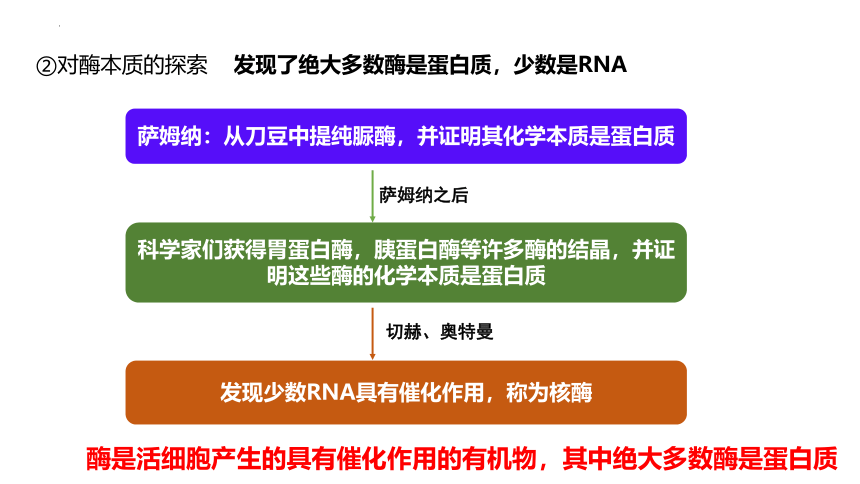 ②对酶本质的探索 发现了绝大多数酶是蛋白质，少数是RNA

萨姆纳：从刀豆中提纯脲酶，并证明其化学本质是蛋白质

萨姆纳之后

科学家们获得胃蛋白酶，胰蛋白酶等许多酶的结晶，并证明这些酶的化学本质是蛋白质

切赫、奥特曼

发现少数RNA具有催化作用，称为核酶

酶是活细胞产生的具有催化作用的有机物，其中绝大多数酶是蛋白质